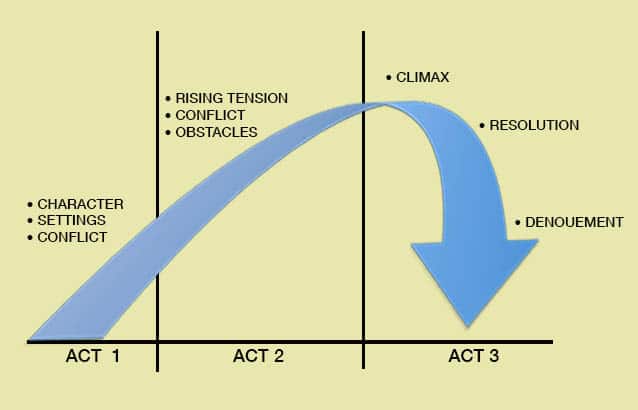 • CHARACTER
• SETTINGS
• CONFLICT

• RISING TENSION
• CONFLICT
• OBSTACLES

• CLIMAX

• RESOLUTION

• DENOUEMENT

ACT 1

ACT 2

ACT 3